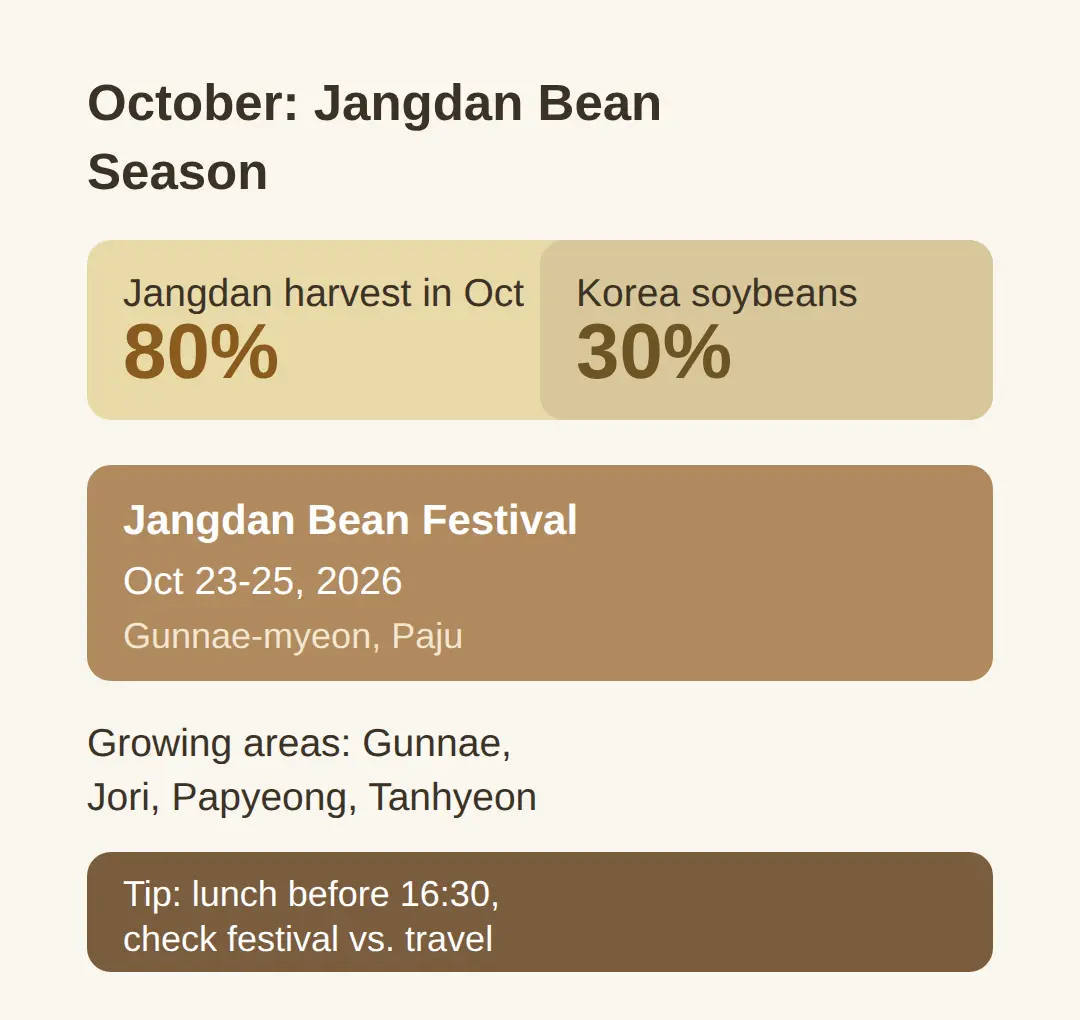 October: Jangdan Bean Season

Jangdan harvest in Oct
80%

Korea soybeans
30%

Jangdan Bean Festival
Oct 23-25, 2026
Gunnae-myeon, Paju

Growing areas: Gunnae, Jori, Papyeong, Tanhyeon

Tip: lunch before 16:30, check festival vs. travel